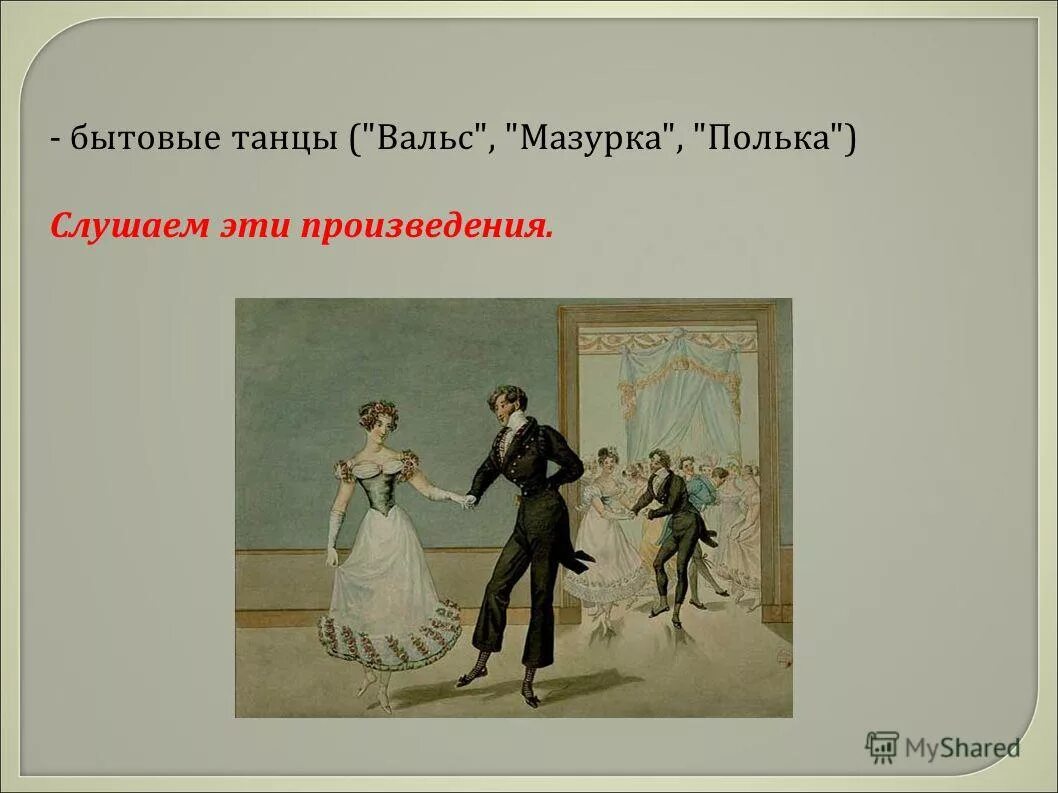 - бытовые танцы ("Вальс", "Мазурка", "Полька")

Слушаем эти произведения.

MyShared